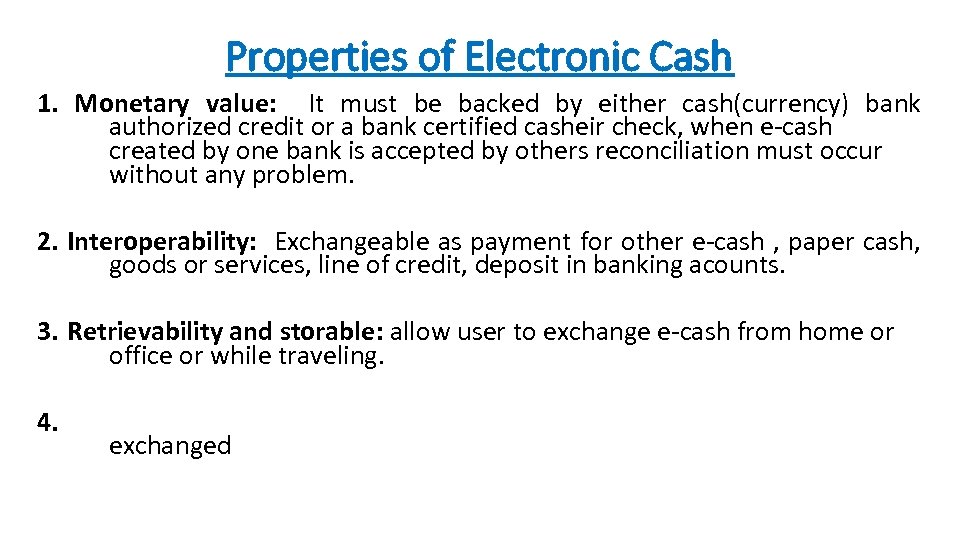 Properties of Electronic Cash

1. Monetary value: It must be backed by either cash(currency) bank authorized credit or a bank certified casheir check, when e-cash created by one bank is accepted by others reconciliation must occur without any problem.

2. Interoperability: Exchangeable as payment for other e-cash , paper cash, goods or services, line of credit, deposit in banking acounts.

3. Retrievability and storable: allow user to exchange e-cash from home or office or while traveling.

4.

exchanged